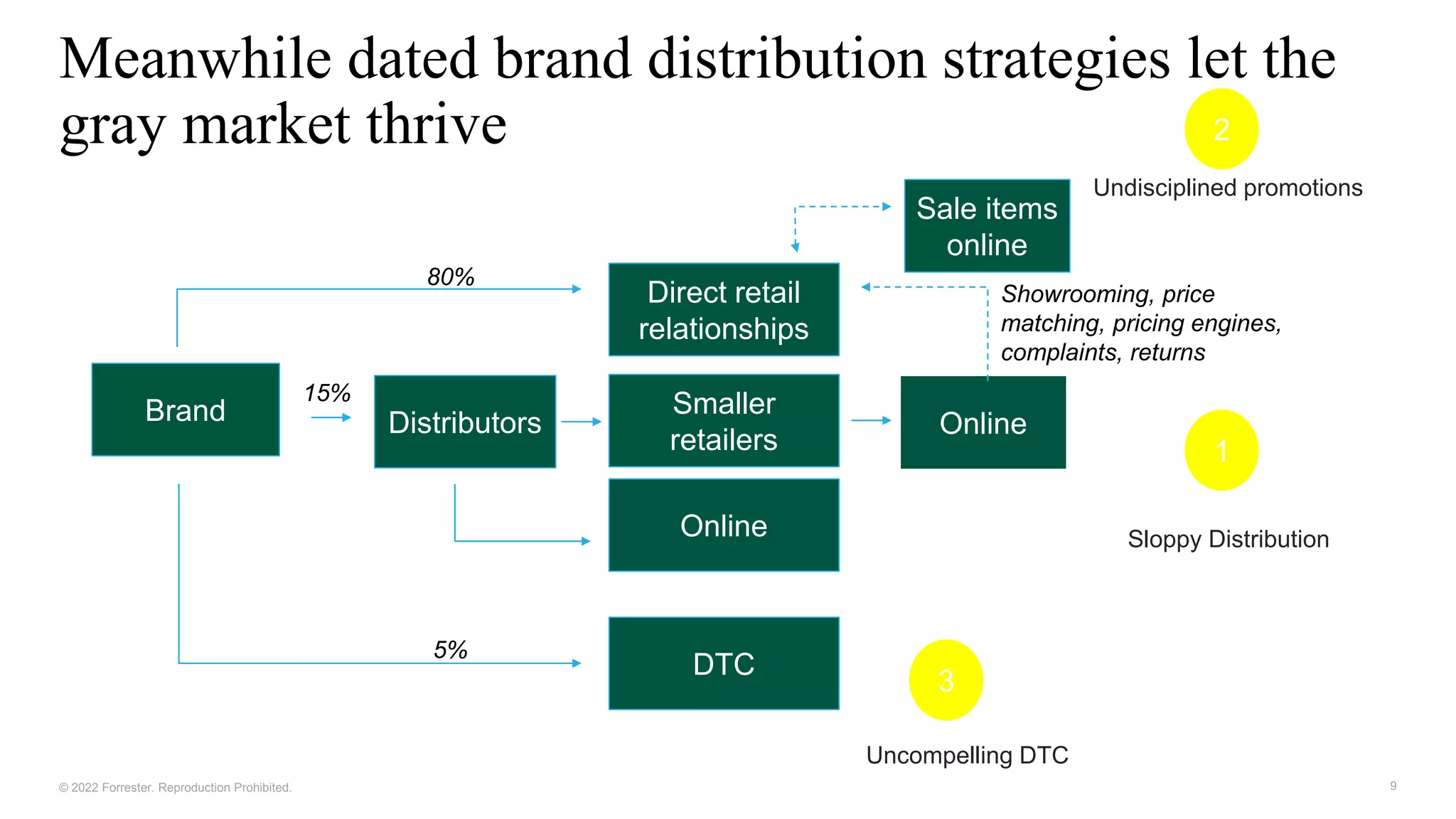 Meanwhile dated brand distribution strategies let the gray market thrive

2

Undisciplined promotions

Sale items online

80%

Direct retail relationships

Showrooming, price matching, pricing engines, complaints, returns

Brand

15%

Distributors

Smaller retailers

Online

1

Online

Sloppy Distribution

5%

DTC

3

Uncompelling DTC

© 2022 Forrester. Reproduction Prohibited.

9